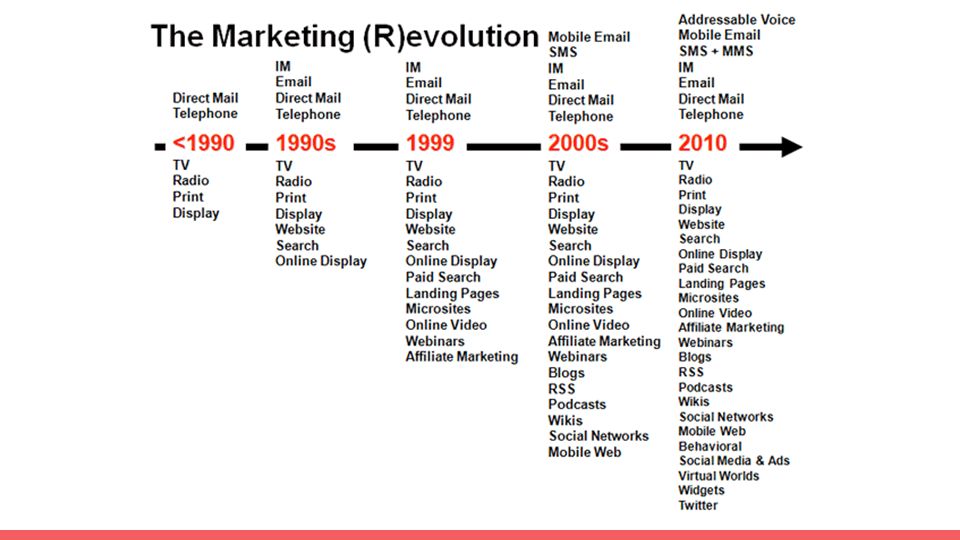 The Marketing (R)evolution

Direct Mail
Telephone

<1990

TV
Radio
Print
Display

IM
Email
Direct Mail
Telephone

1990s

TV
Radio
Print
Display
Website
Search
Online Display

IM
Email
Direct Mail
Telephone

1999

TV
Radio
Print
Display
Website
Search
Online Display
Paid Search
Landing Pages
Microsites
Online Video
Webinars
Affiliate Marketing

Mobile Email
SMS
IM
Email
Direct Mail
Telephone

2000s

TV
Radio
Print
Display
Website
Search
Online Display
Paid Search
Landing Pages
Microsites
Online Video
Affiliate Marketing
Webinars
Blogs
RSS
Podcasts
Wikis
Social Networks
Mobile Web

Addressable Voice
Mobile Email
SMS + MMS
IM
Email
Direct Mail
Telephone

2010

TV
Radio
Print
Display
Website
Search
Online Display
Paid Search
Landing Pages
Microsites
Online Video
Affiliate Marketing
Webinars
Blogs
RSS
Podcasts
Wikis
Social Networks
Mobile Web
Behavioral
Social Media & Ads
Virtual Worlds
Widgets
Twitter